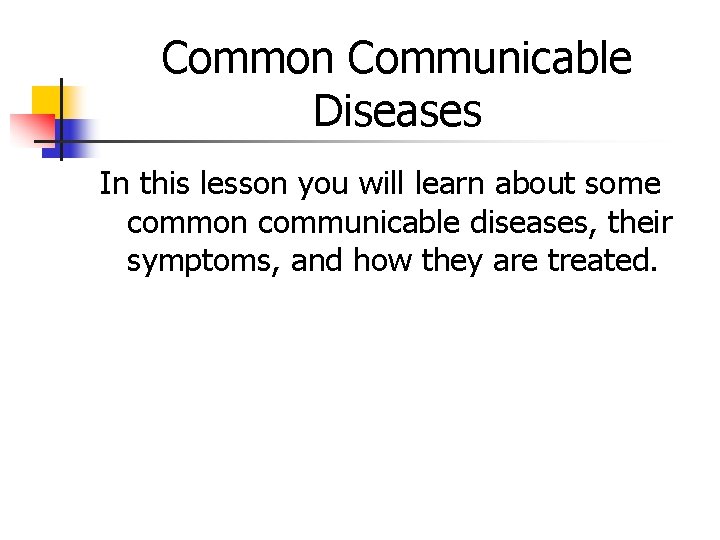 Common Communicable Diseases

In this lesson you will learn about some common communicable diseases, their symptoms, and how they are treated.